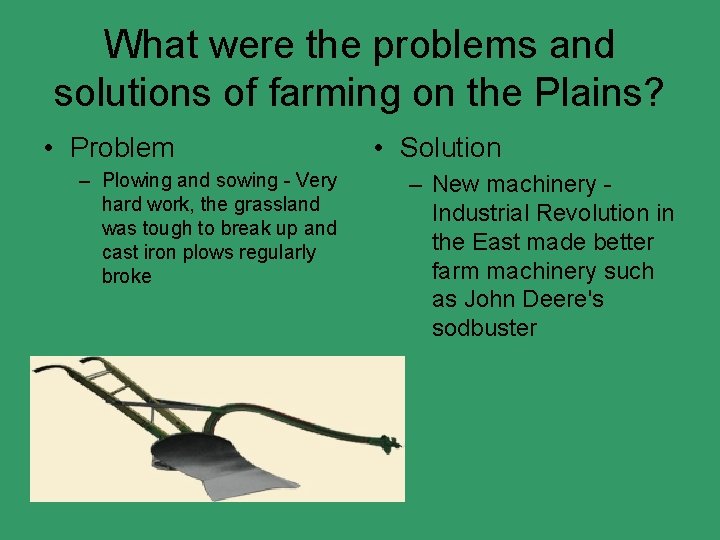 What were the problems and solutions of farming on the Plains?

• Problem
– Plowing and sowing - Very hard work, the grassland was tough to break up and cast iron plows regularly broke

• Solution
– New machinery - Industrial Revolution in the East made better farm machinery such as John Deere's sodbuster